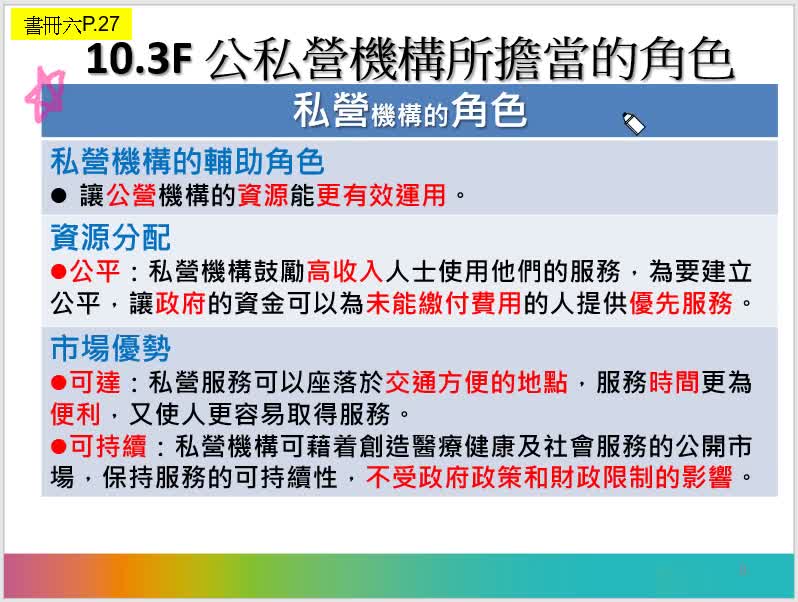 書冊六P.27

10.3F 公私營機構所擔當的角色

私營機構的角色

私營機構的輔助角色
● 讓公營機構的資源能更有效運用。

資源分配
●公平：私營機構鼓勵高收入人士使用他們的服務，為要建立公平，讓政府的資金可以為未能繳付費用的人提供優先服務。

市場優勢
●可達：私營服務可以座落於交通方便的地點，服務時間更為便利，又使人更容易取得服務。
●可持續：私營機構可藉着創造醫療健康及社會服務的公開市場，保持服務的可持續性，不受政府政策和財政限制的影響。